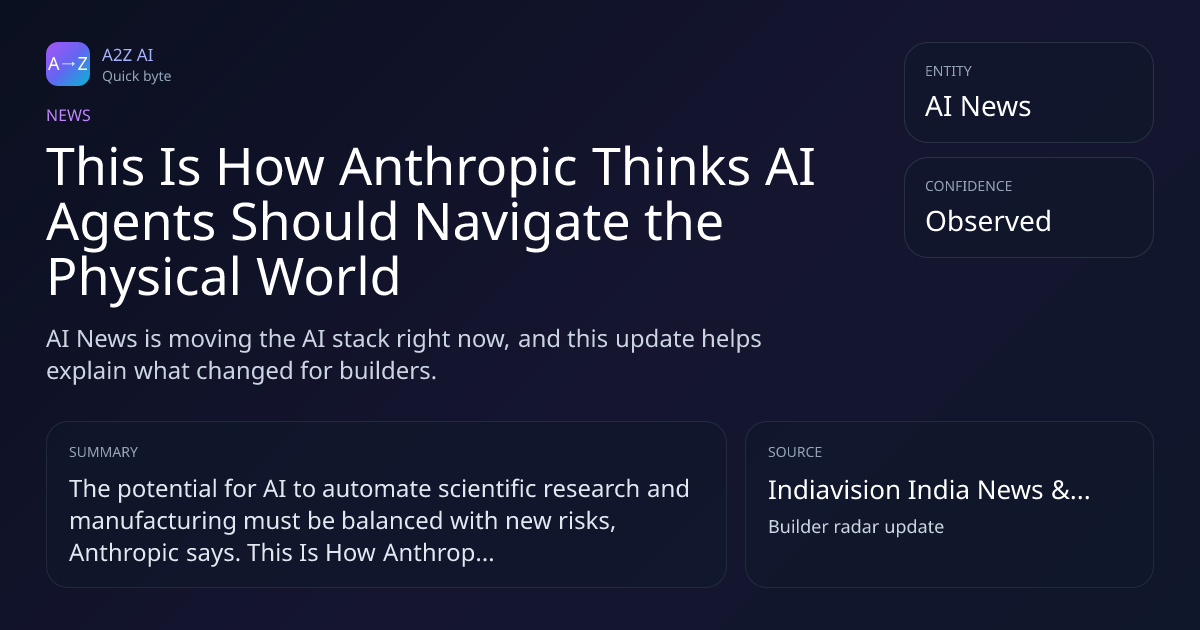 A→Z

A2Z AI
Quick byte

NEWS

This Is How Anthropic Thinks AI Agents Should Navigate the Physical World

AI News is moving the AI stack right now, and this update helps explain what changed for builders.

ENTITY
AI News

CONFIDENCE
Observed

SUMMARY
The potential for AI to automate scientific research and manufacturing must be balanced with new risks, Anthropic says. This Is How Anthrop...

SOURCE
Indiavision India News &...
Builder radar update